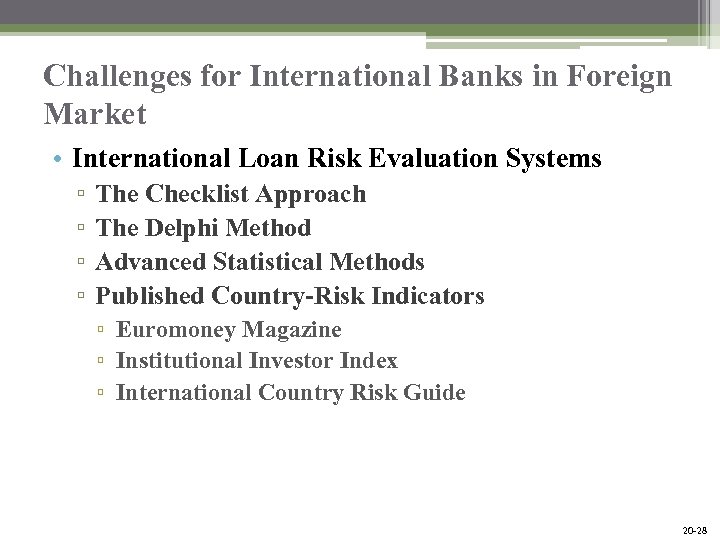 Challenges for International Banks in Foreign Market

• International Loan Risk Evaluation Systems
▫ The Checklist Approach
▫ The Delphi Method
▫ Advanced Statistical Methods
▫ Published Country-Risk Indicators
▫ Euromoney Magazine
▫ Institutional Investor Index
▫ International Country Risk Guide

20-28